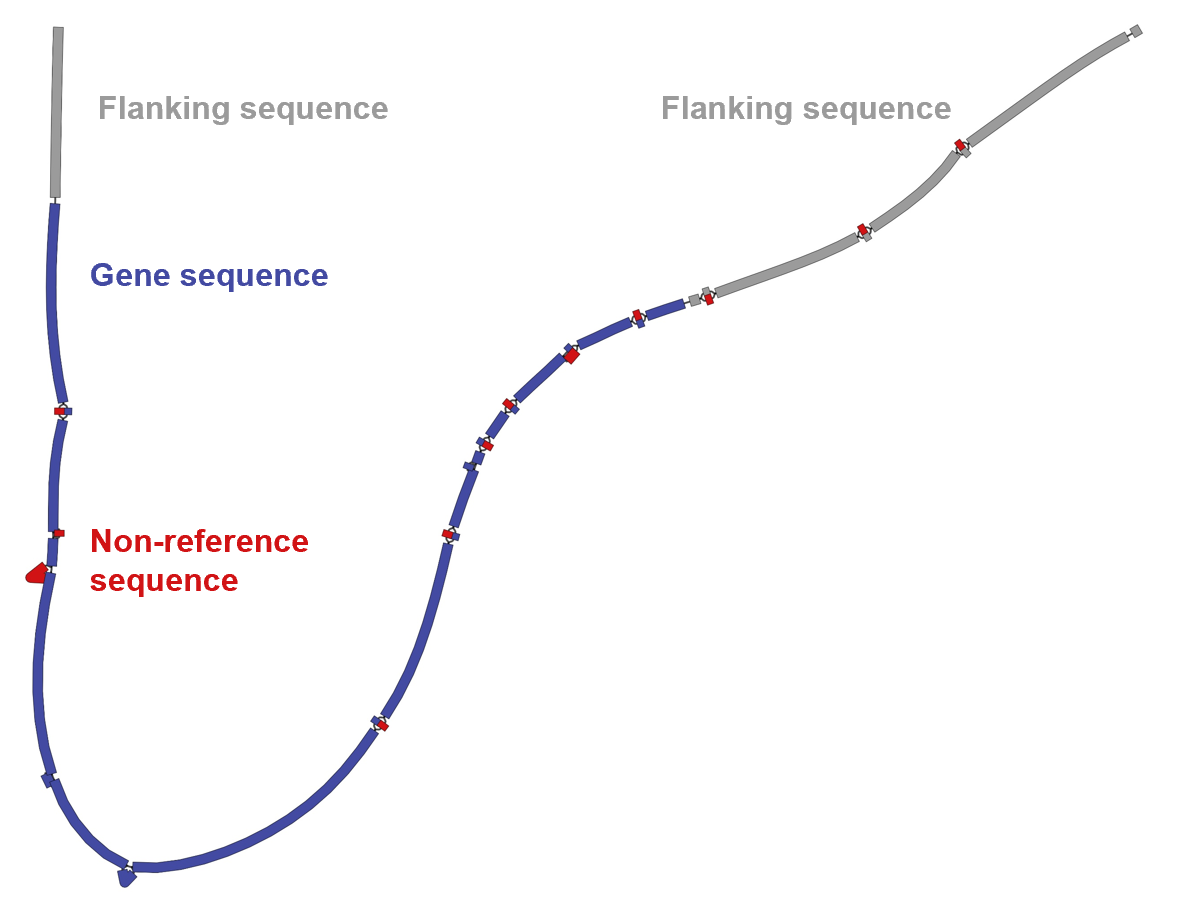 Flanking sequence

Flanking sequence

Gene sequence

Non-reference sequence